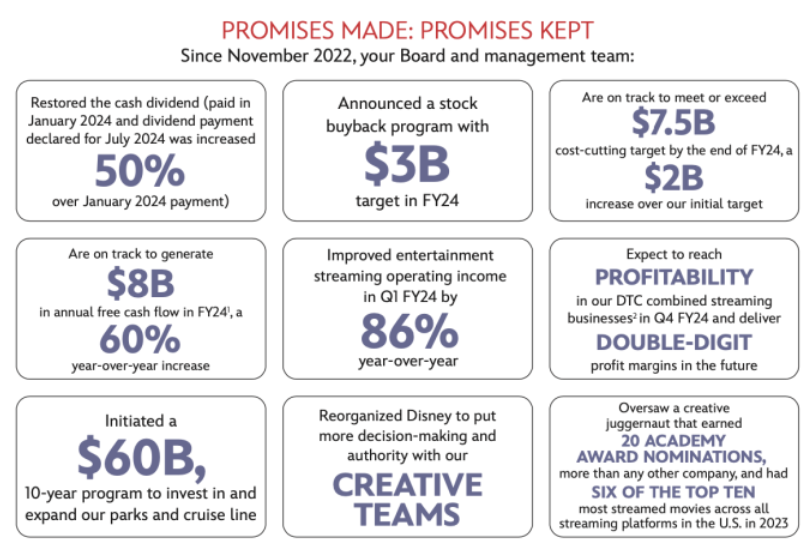 PROMISES MADE: PROMISES KEPT
Since November 2022, your Board and management team:

Restored the cash dividend (paid in January 2024 and dividend payment declared for July 2024 was increased
50%
over January 2024 payment)

Announced a stock buyback program with
$3B
target in FY24

Are on track to meet or exceed
$7.5B
cost-cutting target by the end of FY24, a
$2B
increase over our initial target

Are on track to generate
$8B
in annual free cash flow in FY24$^1$, a
60%
year-over-year increase

Improved entertainment streaming operating income in Q1 FY24 by
86%
year-over-year

Expect to reach
PROFITABILITY
in our DTC combined streaming businesses$^2$ in Q4 FY24 and deliver
DOUBLE-DIGIT
profit margins in the future

Initiated a
$60B,
10-year program to invest in and expand our parks and cruise line

Reorganized Disney to put more decision-making and authority with our
CREATIVE TEAMS

Oversaw a creative juggernaut that earned
20 ACADEMY AWARD NOMINATIONS,
more than any other company, and had
SIX OF THE TOP TEN
most streamed movies across all streaming platforms in the U.S. in 2023